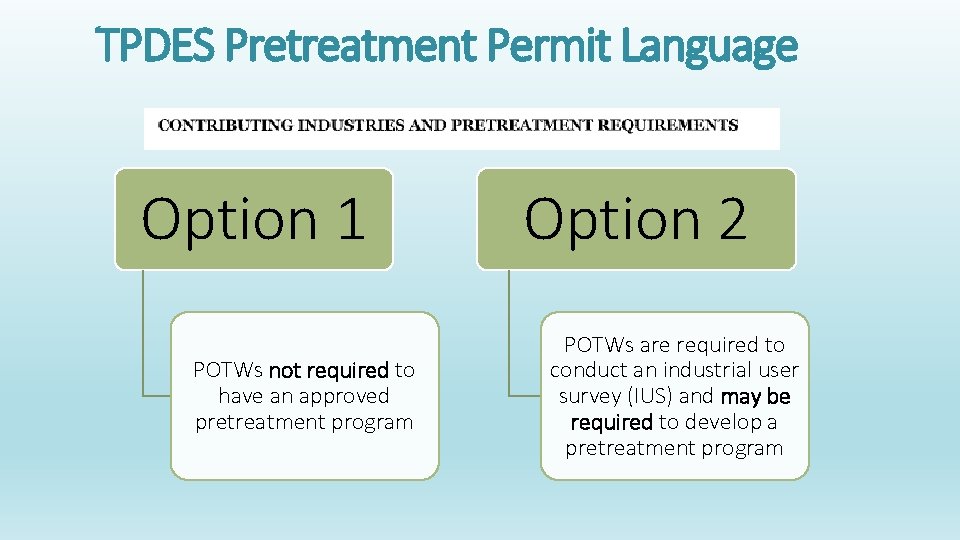 TPDES Pretreatment Permit Language

CONTRIBUTING INDUSTRIES AND PRETREATMENT REQUIREMENTS

Option 1

POTWs not required to have an approved pretreatment program

Option 2

POTWs are required to conduct an industrial user survey (IUS) and may be required to develop a pretreatment program